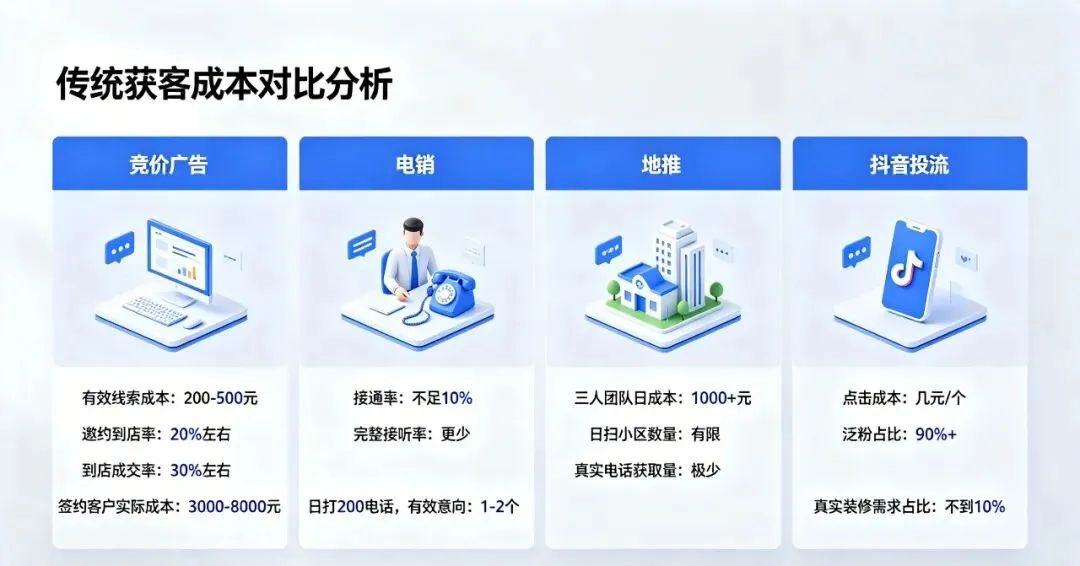 传统获客成本对比分析

竞价广告

有效线索成本：200-500元

邀约到店率：20%左右

到店成交率：30%左右

签约客户实际成本：3000-8000元

电销

接通率：不足10%

完整接听率：更少

日打200电话，有效意向：1-2个

地推

三人团队日成本：1000+元

日扫小区数量：有限

真实电话获取量：极少

抖音投流

点击成本：几元/个

泛粉占比：90%+

真实装修需求占比：不到10%